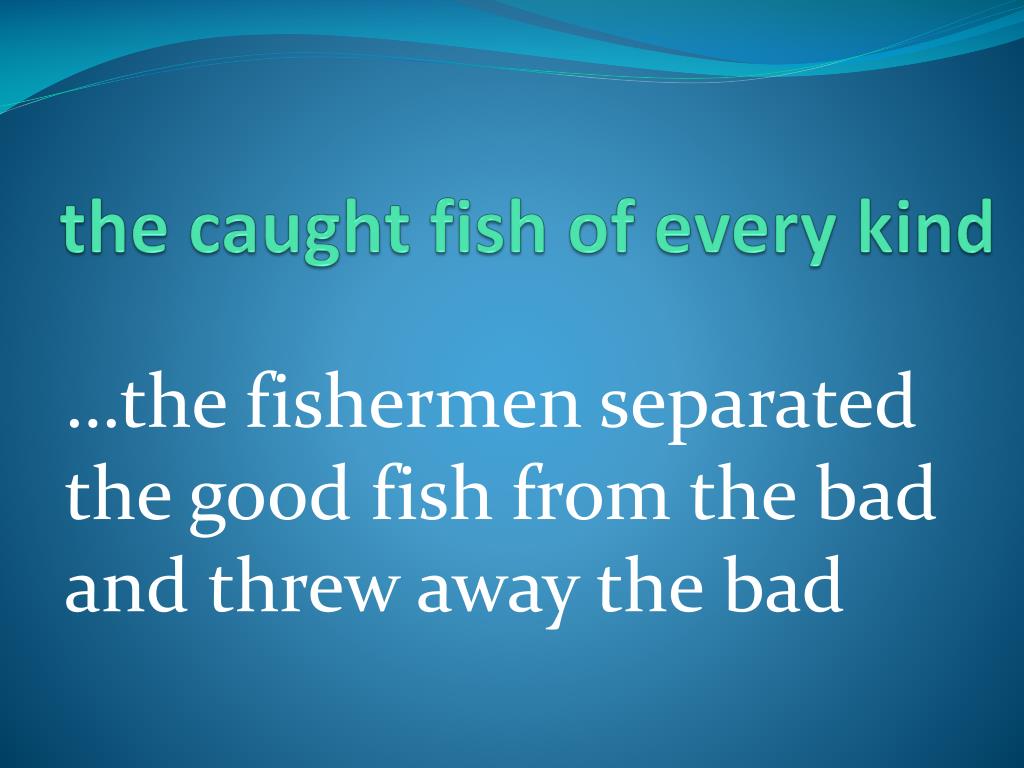 the caught fish of every kind

…the fishermen separated the good fish from the bad and threw away the bad